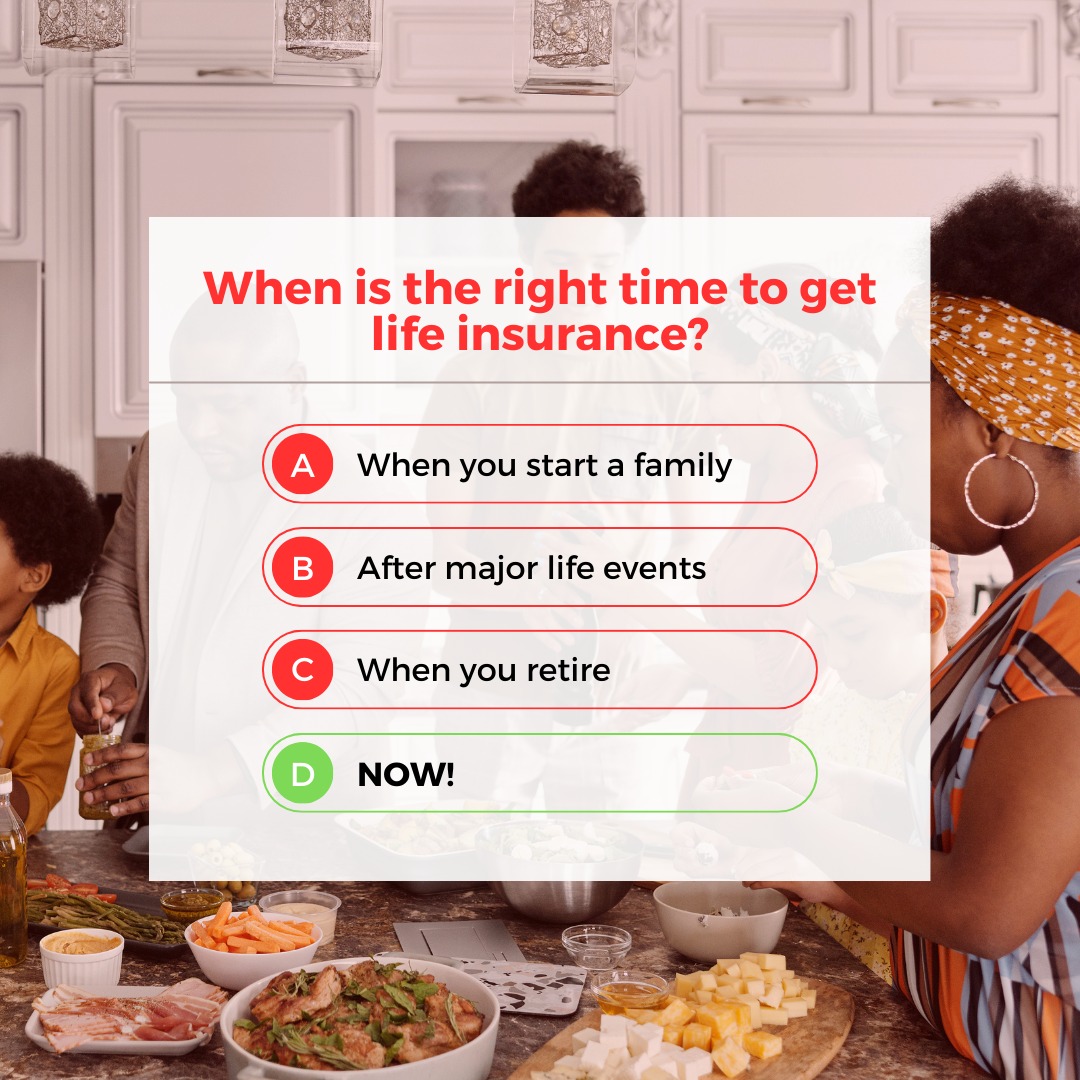 When is the right time to get life insurance?

A When you start a family

B After major life events

C When you retire

D NOW!